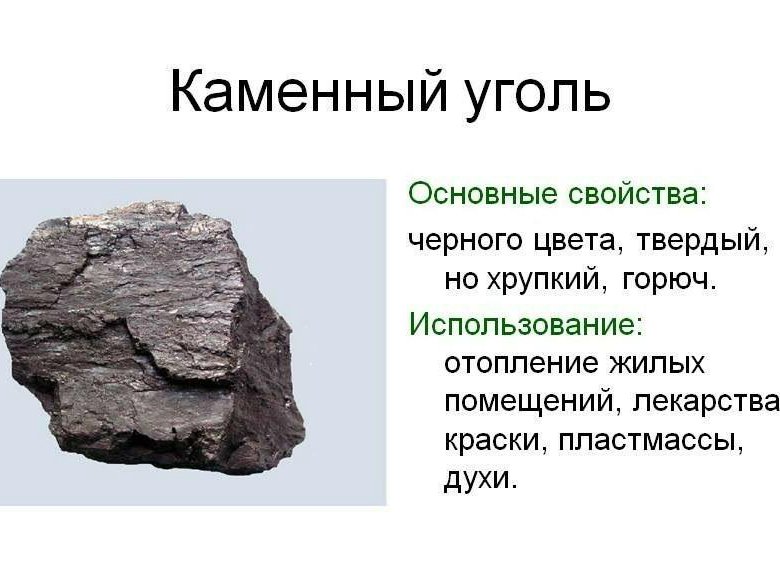 Каменный уголь

Основные свойства:

черного цвета, твердый, но хрупкий, горюч.

Использование:

отопление жилых помещений, лекарства краски, пластмассы, духи.